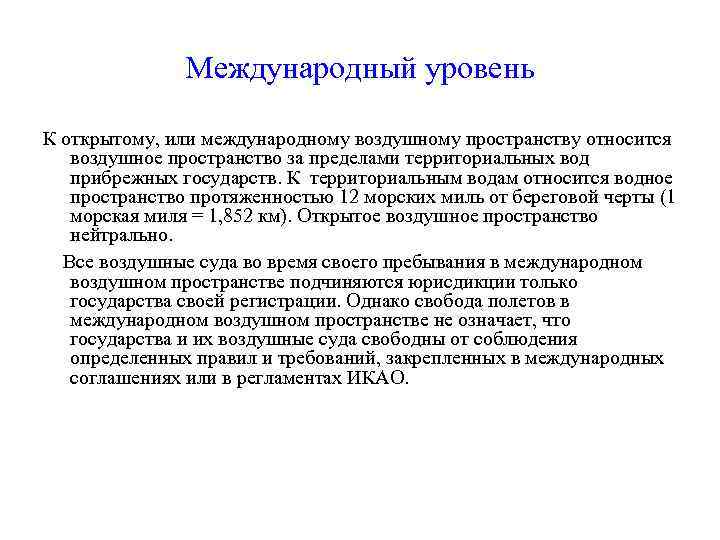 Международный уровень

К открытому, или международному воздушному пространству относится воздушное пространство за пределами территориальных вод прибрежных государств. К территориальным водам относится водное пространство протяженностью 12 морских миль от береговой черты (1 морская миля = 1,852 км). Открытое воздушное пространство нейтрально.

Все воздушные суда во время своего пребывания в международном воздушном пространстве подчиняются юрисдикции только государства своей регистрации. Однако свобода полетов в международном воздушном пространстве не означает, что государства и их воздушные суда свободны от соблюдения определенных правил и требований, закрепленных в международных соглашениях или в регламентах ИКАО.